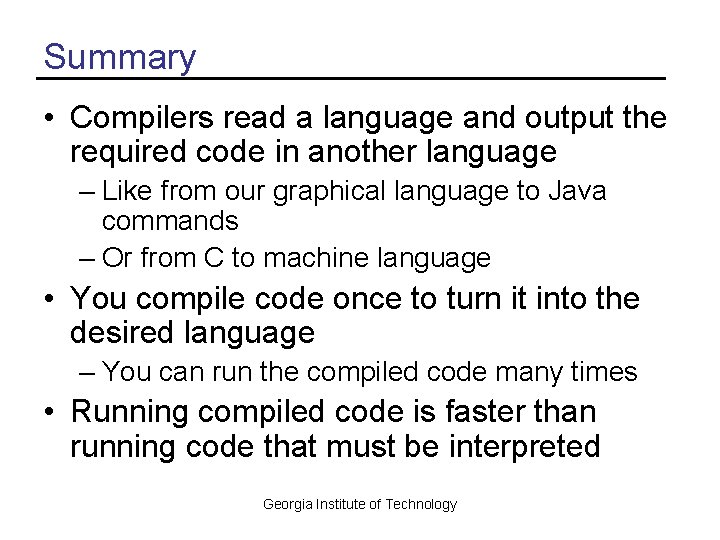 Summary

• Compilers read a language and output the required code in another language
  – Like from our graphical language to Java commands
  – Or from C to machine language
• You compile code once to turn it into the desired language
  – You can run the compiled code many times
• Running compiled code is faster than running code that must be interpreted

Georgia Institute of Technology